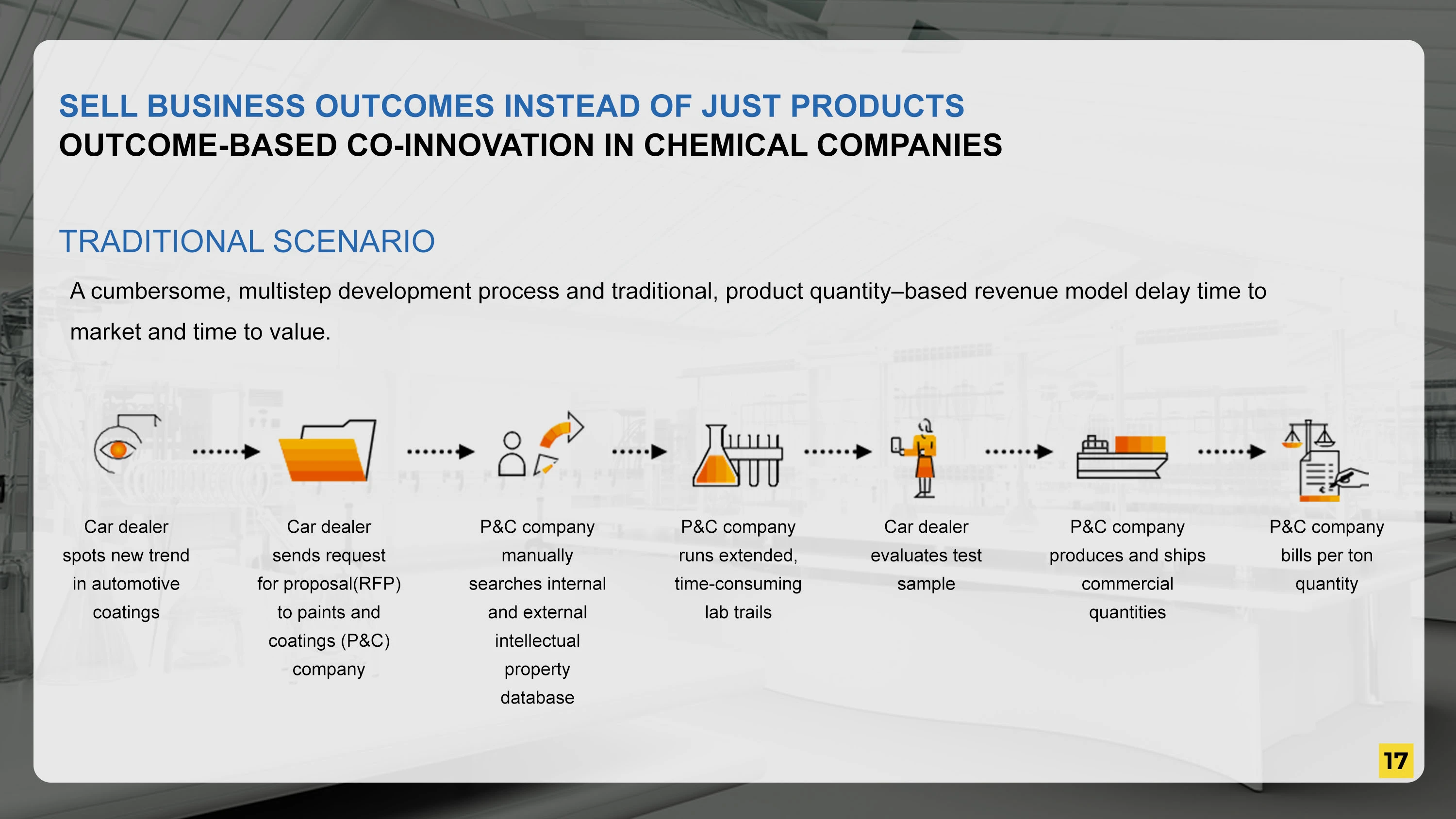 SELL BUSINESS OUTCOMES INSTEAD OF JUST PRODUCTS
OUTCOME-BASED CO-INNOVATION IN CHEMICAL COMPANIES

TRADITIONAL SCENARIO

A cumbersome, multistep development process and traditional, product quantity–based revenue model delay time to market and time to value.

Car dealer spots new trend in automotive coatings

Car dealer sends request for proposal(RFP) to paints and coatings (P&C) company

P&C company manually searches internal and external intellectual property database

P&C company runs extended, time-consuming lab trails

Car dealer evaluates test sample

P&C company produces and ships commercial quantities

P&C company bills per ton quantity

17